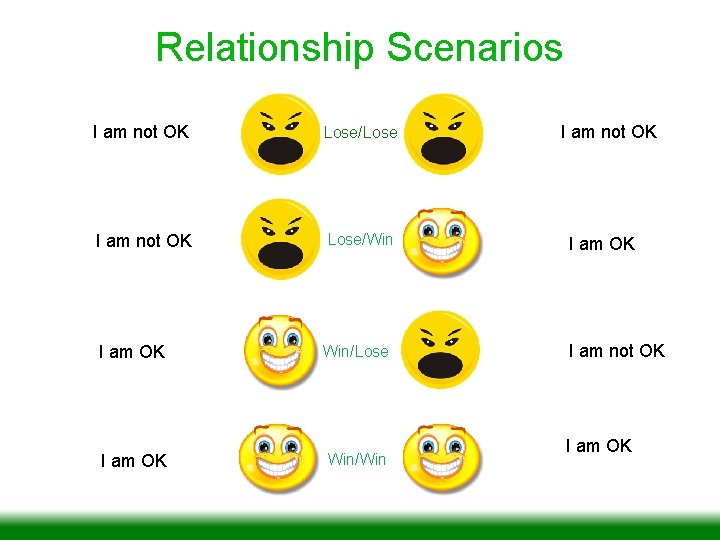 Relationship Scenarios

I am not OK Lose/Lose I am not OK

I am not OK Lose/Win I am OK

I am OK Win/Lose I am not OK

I am OK Win/Win I am OK